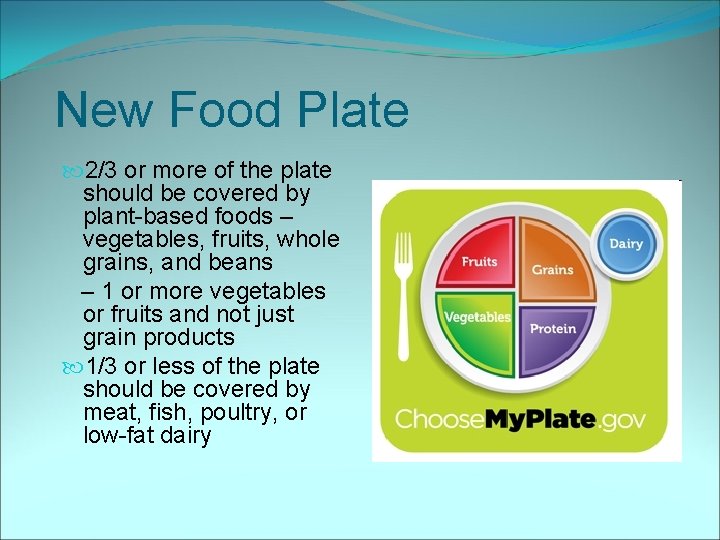 New Food Plate

2/3 or more of the plate should be covered by plant-based foods – vegetables, fruits, whole grains, and beans

– 1 or more vegetables or fruits and not just grain products

1/3 or less of the plate should be covered by meat, fish, poultry, or low-fat dairy

Fruits
Grains
Vegetables
Protein
Dairy

ChooseMyPlate.gov